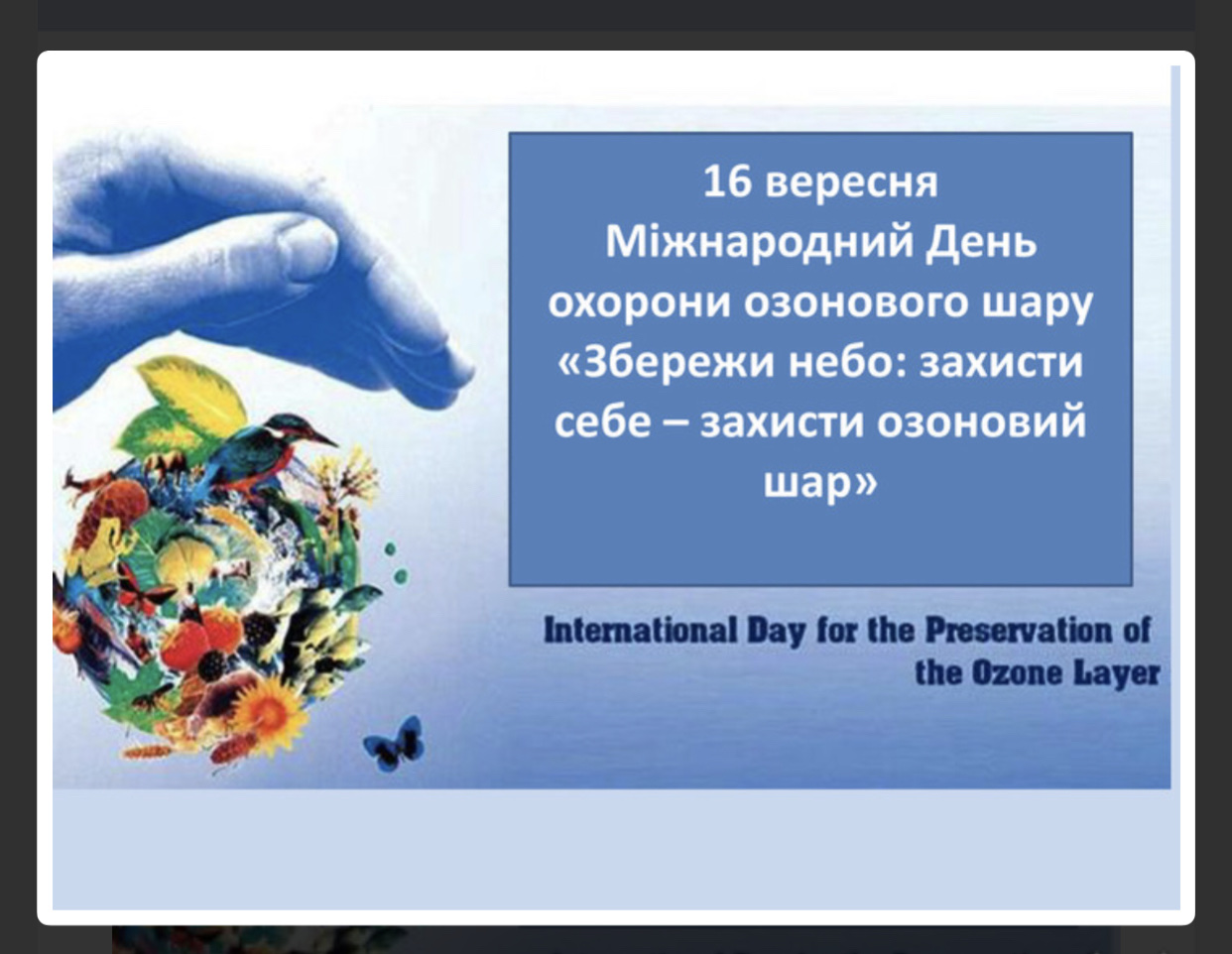 16 вересня
Міжнародний День охорони озонового шару «Збережи небо: захисти себе – захисти озоновий шар»

International Day for the Preservation of the Ozone Layer